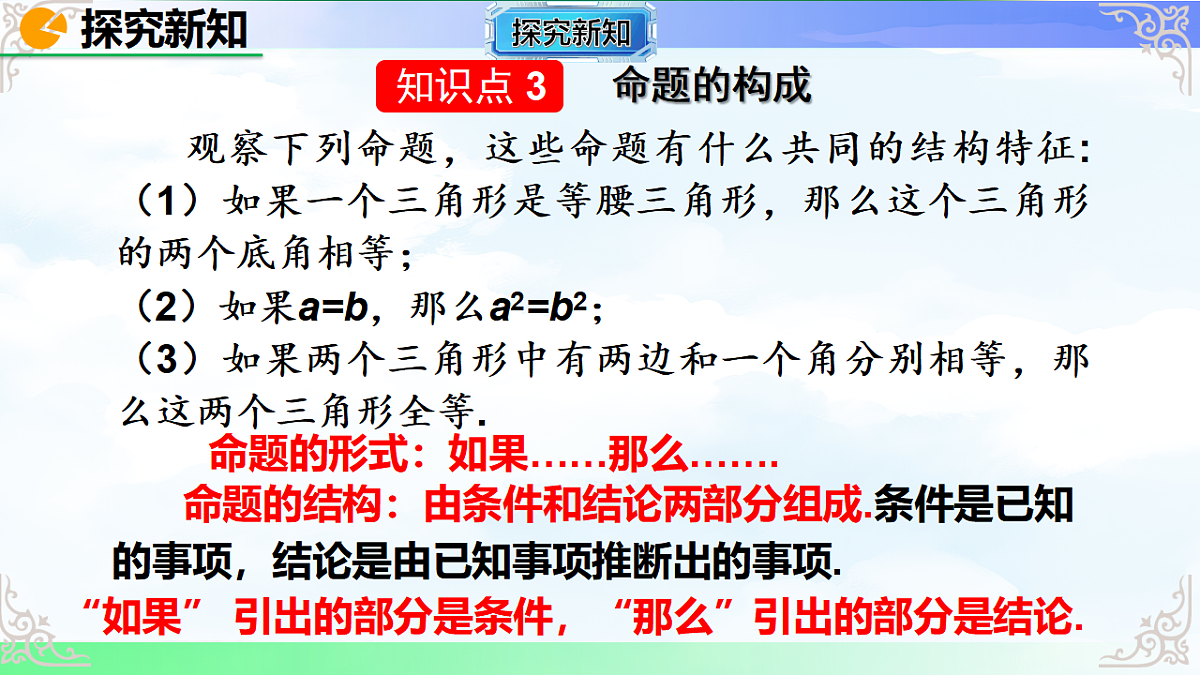 探究新知

探究新知

知识点 3 命题的构成

观察下列命题，这些命题有什么共同的结构特征：
（1）如果一个三角形是等腰三角形，那么这个三角形的两个底角相等；
（2）如果$a=b$，那么$a^2=b^2$；
（3）如果两个三角形中有两边和一个角分别相等，那么这两个三角形全等.

命题的形式：如果……那么…….

命题的结构：由条件和结论两部分组成.条件是已知的事项，结论是由已知事项推断出的事项.

“如果” 引出的部分是条件，“那么”引出的部分是结论.